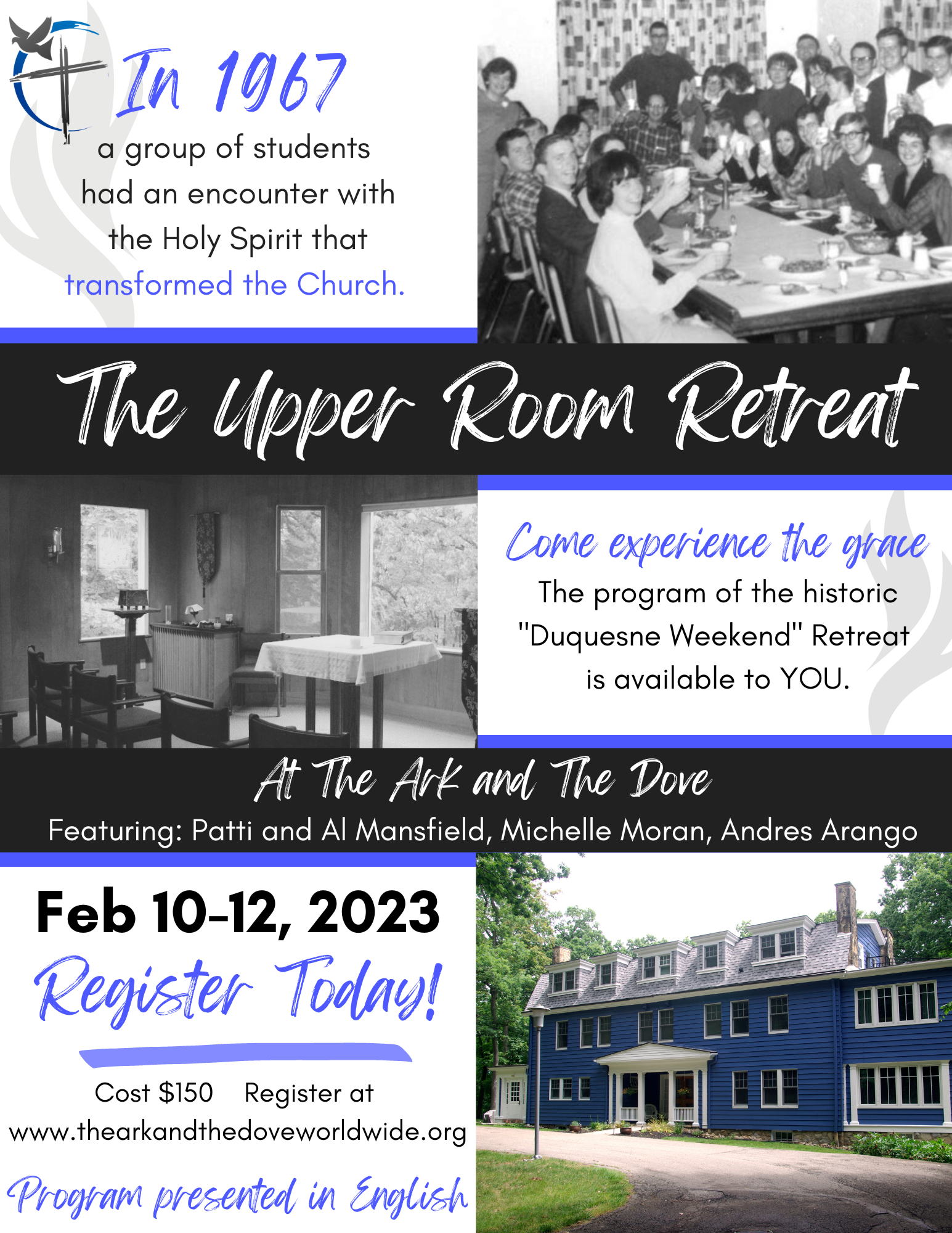 In 1967

a group of students had an encounter with the Holy Spirit that transformed the Church.

The Upper Room Retreat

Come experience the grace

The program of the historic "Duquesne Weekend" Retreat is available to YOU.

At The Ark and The Dove

Featuring: Patti and Al Mansfield, Michelle Moran, Andres Arango

Feb 10-12, 2023

Register Today!

Cost $150   Register at www.thearkandthedoveworldwide.org

Program presented in English